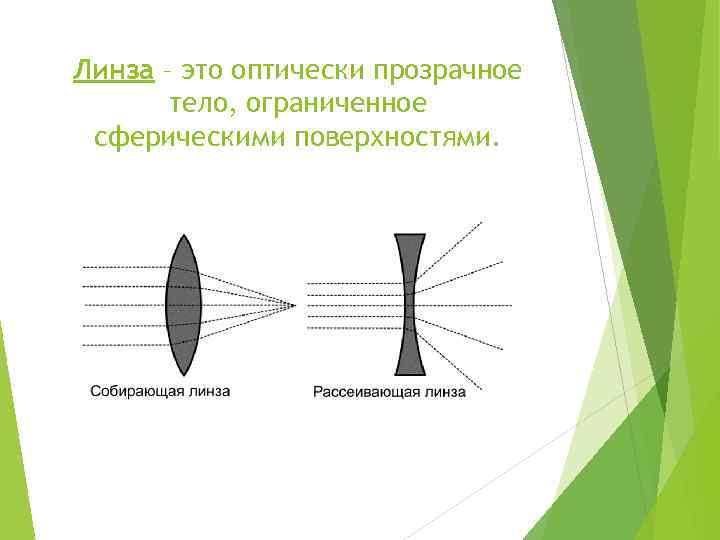 Линза – это оптически прозрачное тело, ограниченное сферическими поверхностями.

Собирающая линза

Рассеивающая линза